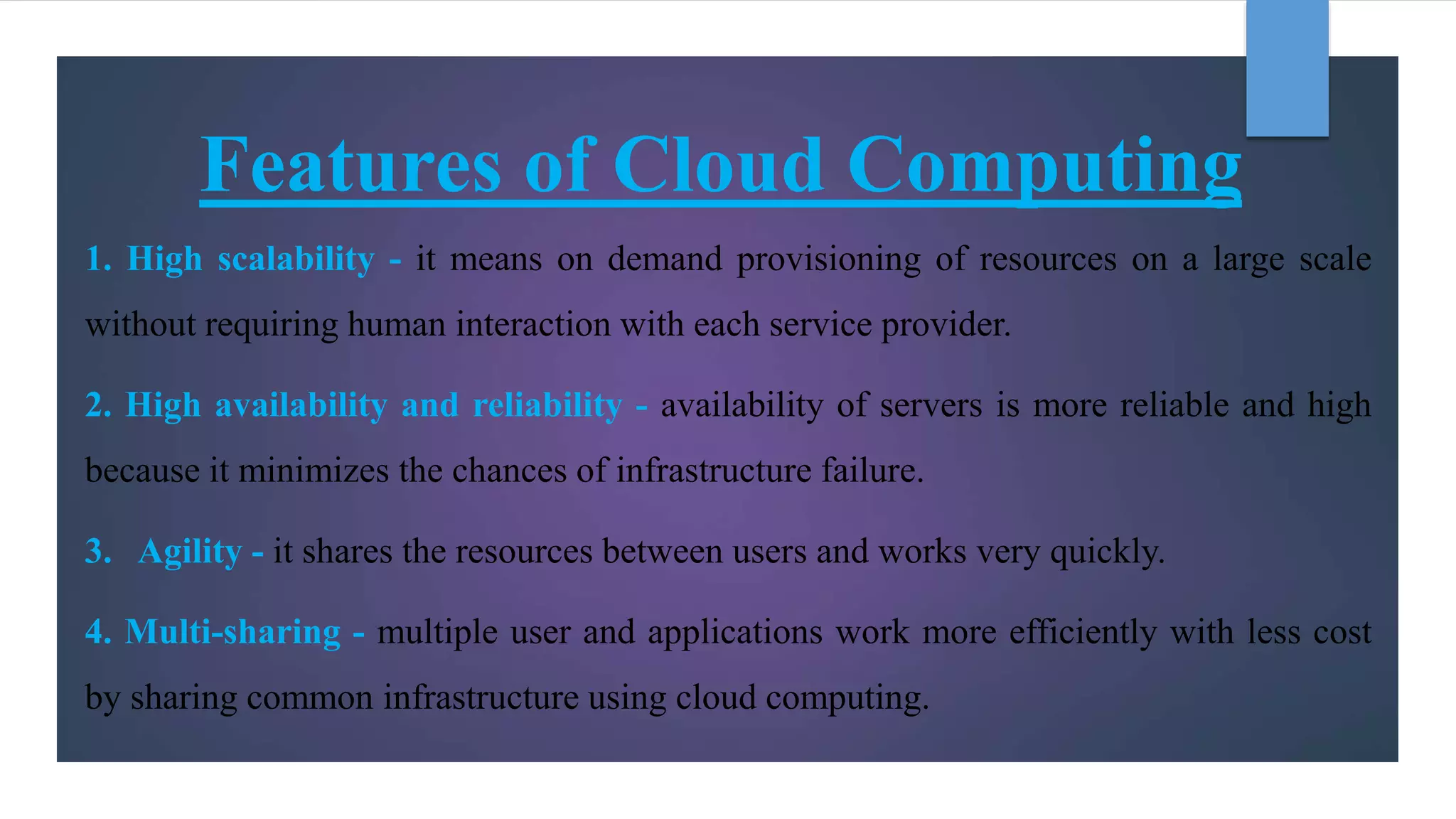 Features of Cloud Computing

1. High scalability - it means on demand provisioning of resources on a large scale without requiring human interaction with each service provider.

2. High availability and reliability - availability of servers is more reliable and high because it minimizes the chances of infrastructure failure.

3. Agility - it shares the resources between users and works very quickly.

4. Multi-sharing - multiple user and applications work more efficiently with less cost by sharing common infrastructure using cloud computing.